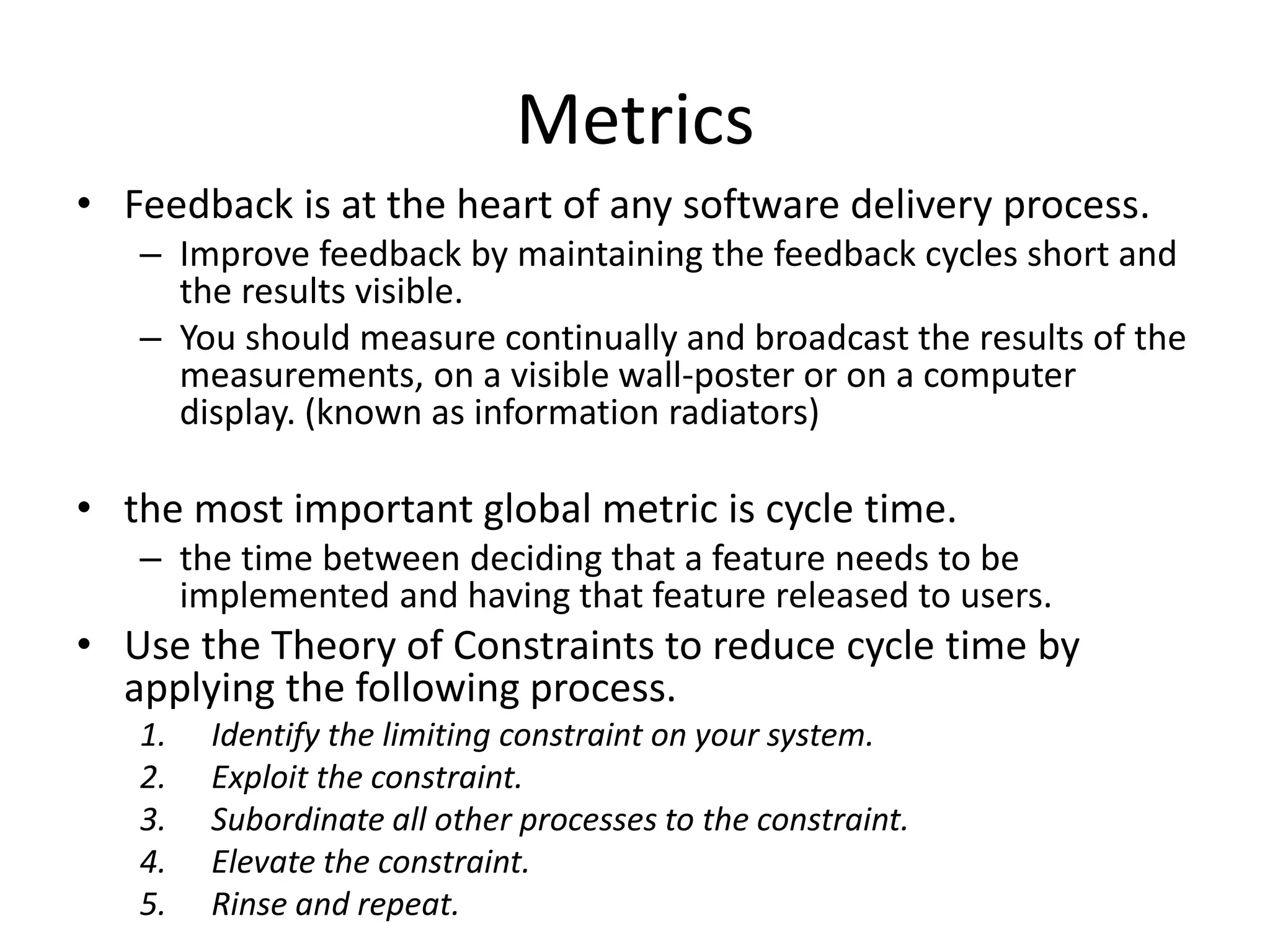 Metrics

• Feedback is at the heart of any software delivery process.

– Improve feedback by maintaining the feedback cycles short and the results visible.

– You should measure continually and broadcast the results of the measurements, on a visible wall-poster or on a computer display. (known as information radiators)

• the most important global metric is cycle time.

– the time between deciding that a feature needs to be implemented and having that feature released to users.

• Use the Theory of Constraints to reduce cycle time by applying the following process.

1. Identify the limiting constraint on your system.
2. Exploit the constraint.
3. Subordinate all other processes to the constraint.
4. Elevate the constraint.
5. Rinse and repeat.